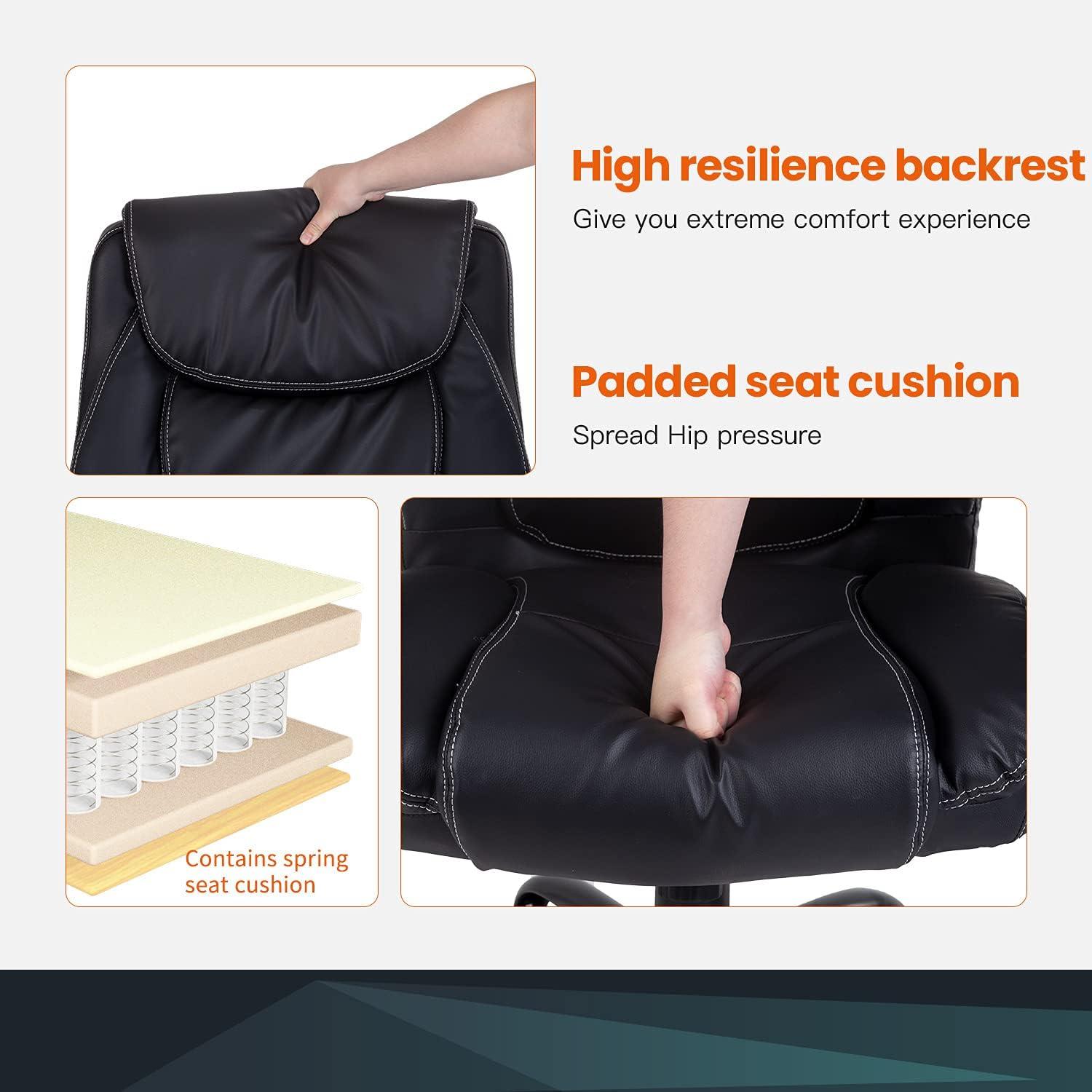 High resilience backrest

Give you extreme comfort experience

Padded seat cushion

Spread Hip pressure

Contains spring seat cushion